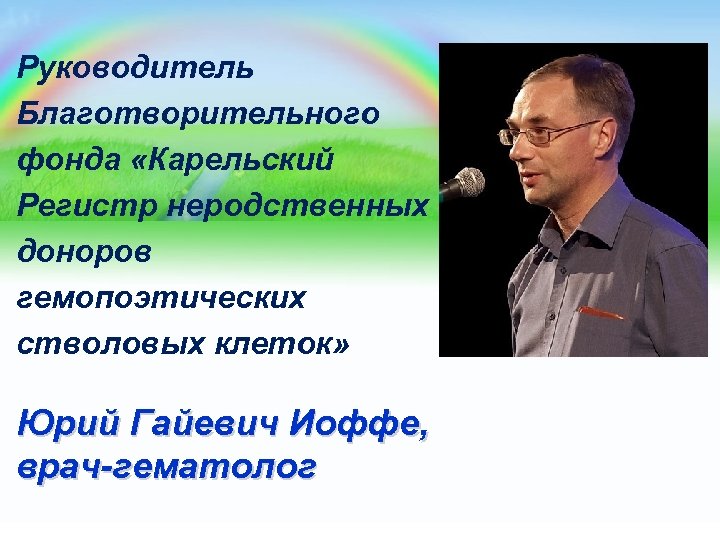 Руководитель Благотворительного фонда «Карельский Регистр неродственных доноров гемопоэтических стволовых клеток»

Юрий Гайевич Иоффе, врач-гематолог